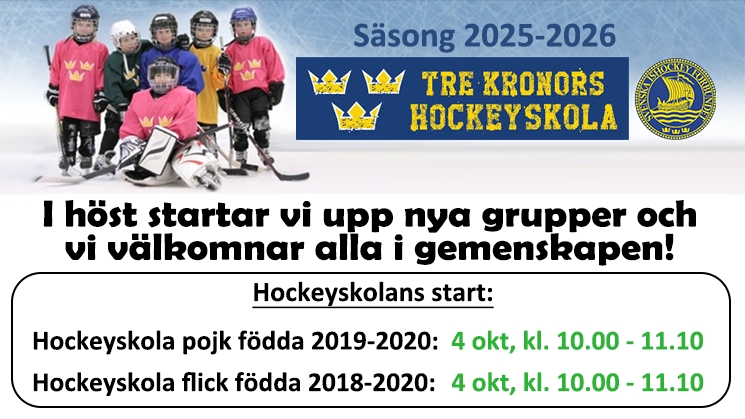 Säsong 2025-2026

TRE KRONORS HOCKEYSKOLA

SVENSKA ISHOCKEYFÖRBUNDET

I höst startar vi upp nya grupper och vi välkomnar alla i gemenskapen!

Hockeyskolans start:

Hockeyskola pojk födda 2019-2020: 4 okt, kl. 10.00 - 11.10

Hockeyskola flick födda 2018-2020: 4 okt, kl. 10.00 - 11.10